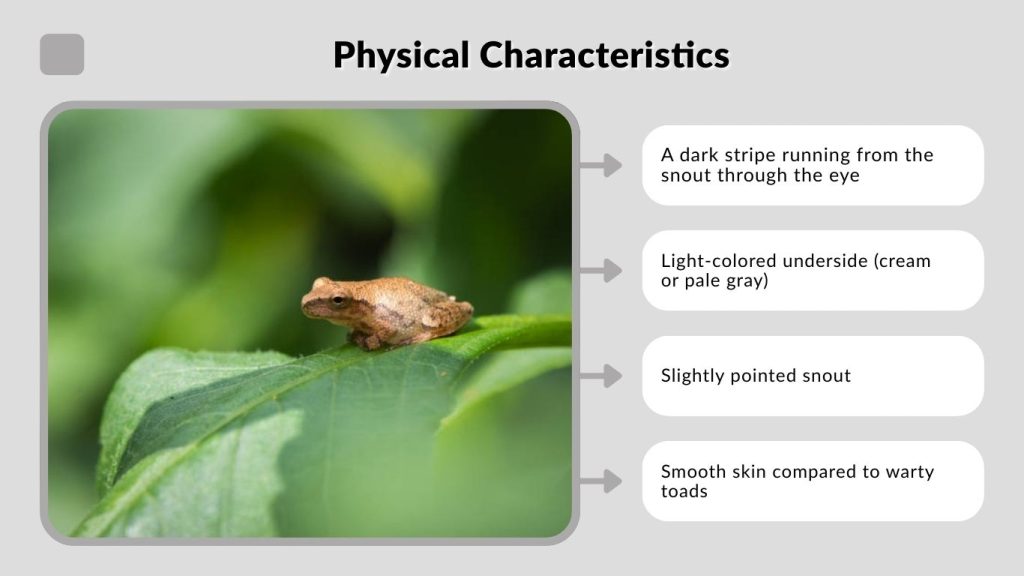 Physical Characteristics

A dark stripe running from the snout through the eye

Light-colored underside (cream or pale gray)

Slightly pointed snout

Smooth skin compared to warty toads